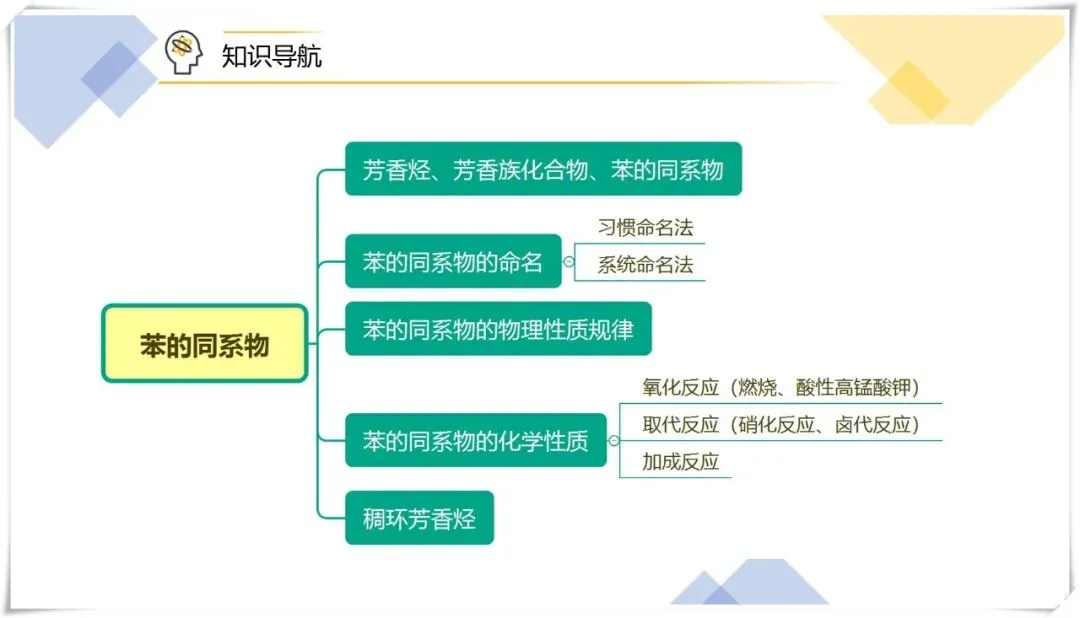 知识导航

苯的同系物

芳香烃、芳香族化合物、苯的同系物

苯的同系物的命名

习惯命名法

系统命名法

苯的同系物的物理性质规律

苯的同系物的化学性质

氧化反应（燃烧、酸性高锰酸钾）

取代反应（硝化反应、卤代反应）

加成反应

稠环芳香烃